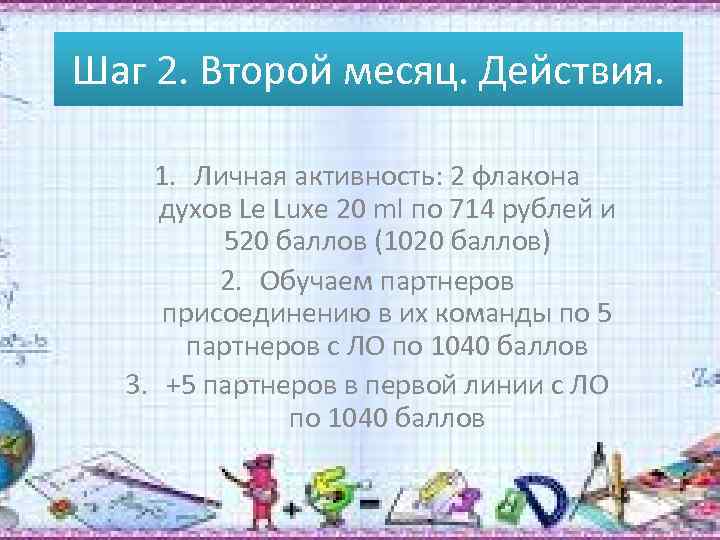 Шаг 2. Второй месяц. Действия.

1. Личная активность: 2 флакона духов Le Luxe 20 ml по 714 рублей и 520 баллов (1020 баллов)

2. Обучаем партнеров присоединению в их команды по 5 партнеров с ЛО по 1040 баллов

3. +5 партнеров в первой линии с ЛО по 1040 баллов